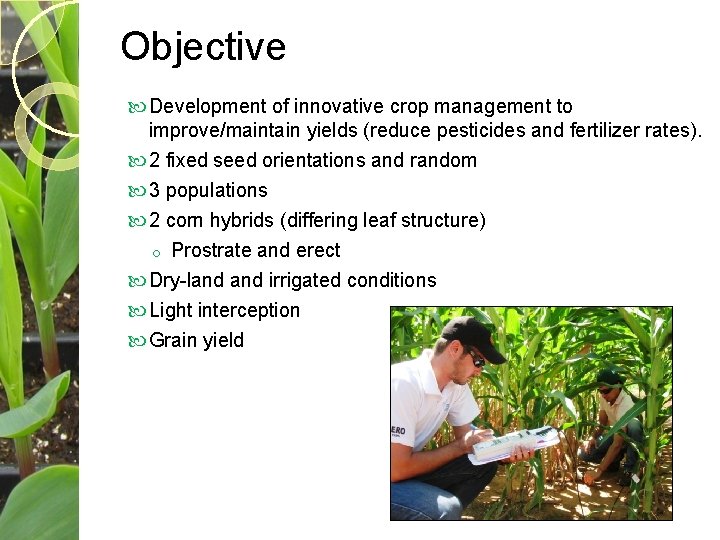 Objective

Development of innovative crop management to improve/maintain yields (reduce pesticides and fertilizer rates).

2 fixed seed orientations and random

3 populations

2 corn hybrids (differing leaf structure)

Prostrate and erect

Dry-land and irrigated conditions

Light interception

Grain yield

ERO